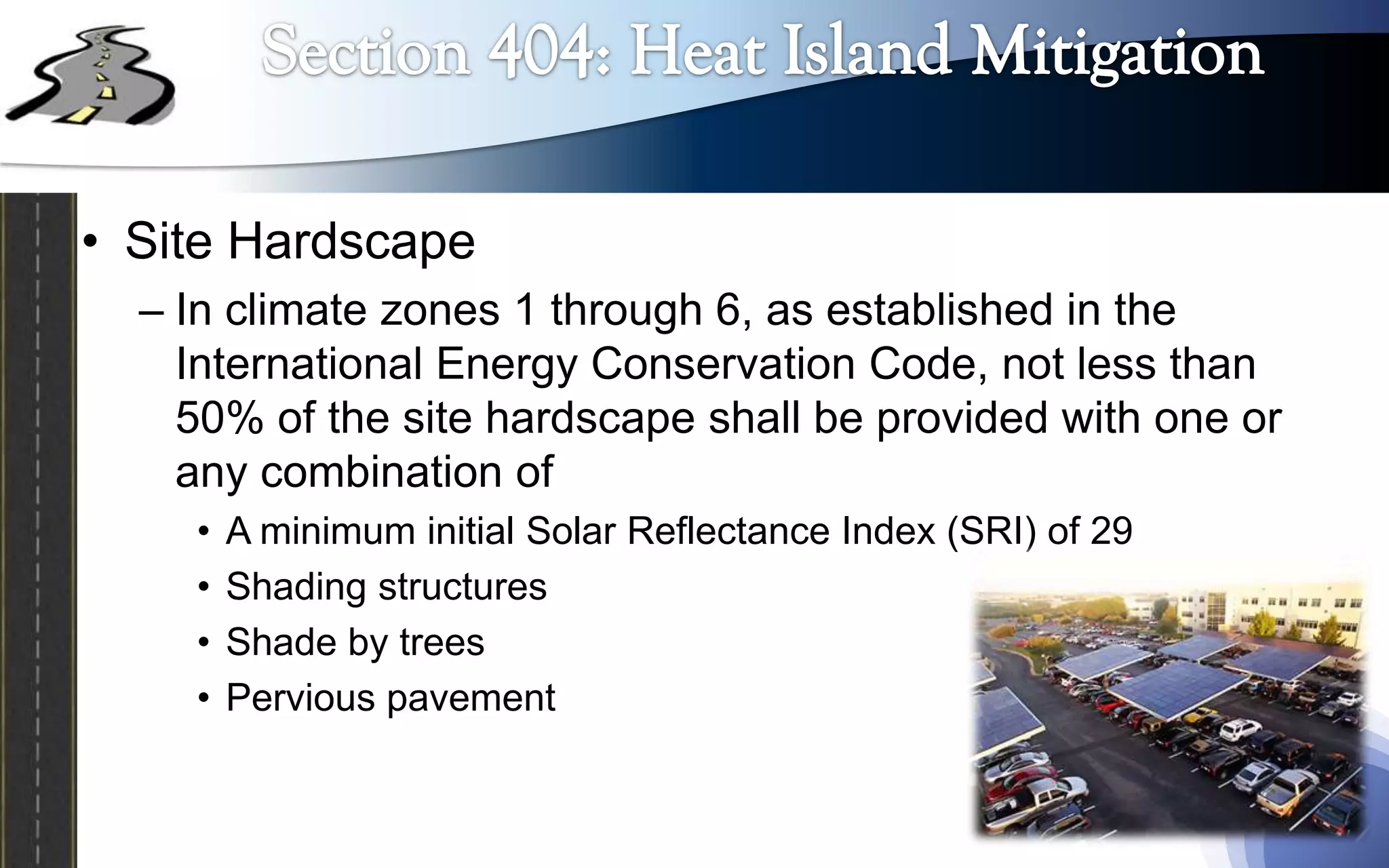 Section 404: Heat Island Mitigation

• Site Hardscape

– In climate zones 1 through 6, as established in the International Energy Conservation Code, not less than 50% of the site hardscape shall be provided with one or any combination of

• A minimum initial Solar Reflectance Index (SRI) of 29

• Shading structures

• Shade by trees

• Pervious pavement